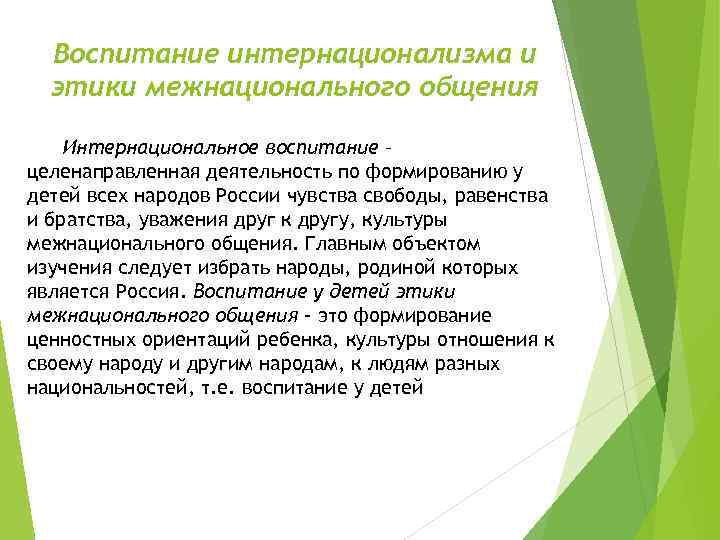 Воспитание интернационализма и этики межнационального общения

Интернациональное воспитание - целенаправленная деятельность по формированию у детей всех народов России чувства свободы, равенства и братства, уважения друг к другу, культуры межнационального общения. Главным объектом изучения следует избрать народы, родиной которых является Россия. Воспитание у детей этики межнационального общения - это формирование ценностных ориентаций ребенка, культуры отношения к своему народу и другим народам, к людям разных национальностей, т.е. воспитание у детей